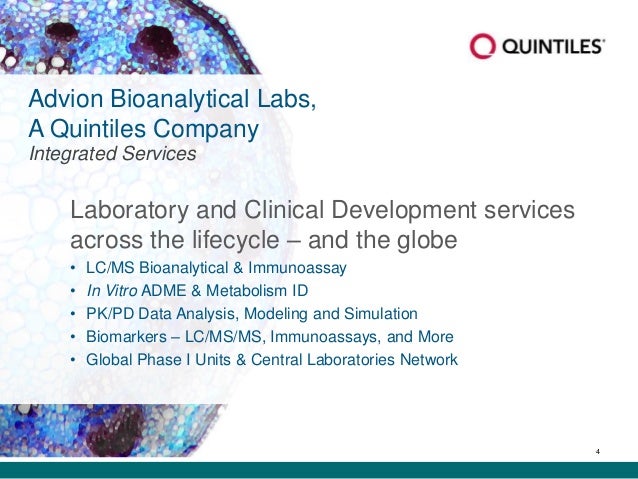 QUINTILES®

Advion Bioanalytical Labs, A Quintiles Company
Integrated Services

Laboratory and Clinical Development services across the lifecycle – and the globe

• LC/MS Bioanalytical & Immunoassay
• In Vitro ADME & Metabolism ID
• PK/PD Data Analysis, Modeling and Simulation
• Biomarkers – LC/MS/MS, Immunoassays, and More
• Global Phase I Units & Central Laboratories Network

4